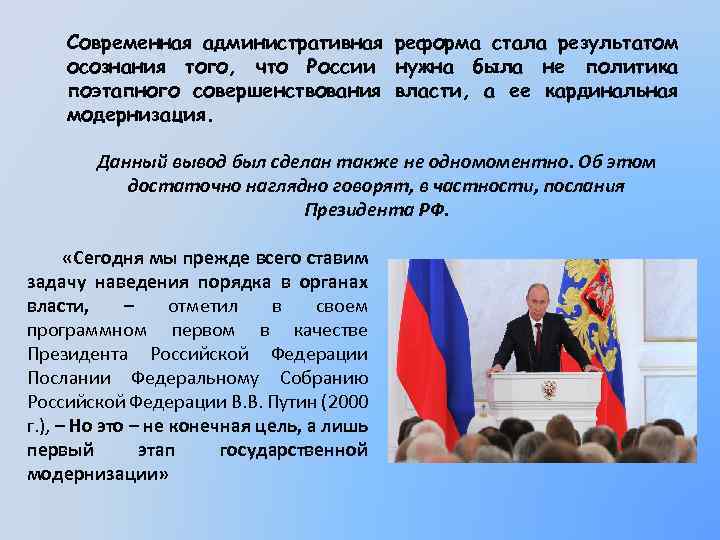 Современная административная реформа стала результатом осознания того, что России нужна была не политика поэтапного совершенствования власти, а ее кардинальная модернизация.

Данный вывод был сделан также не одномоментно. Об этом достаточно наглядно говорят, в частности, послания Президента РФ.

«Сегодня мы прежде всего ставим задачу наведения порядка в органах власти, – отметил в своем программном первом в качестве Президента Российской Федерации Послании Федеральному Собранию Российской Федерации В.В. Путин (2000 г.), – Но это – не конечная цель, а лишь первый этап государственной модернизации»